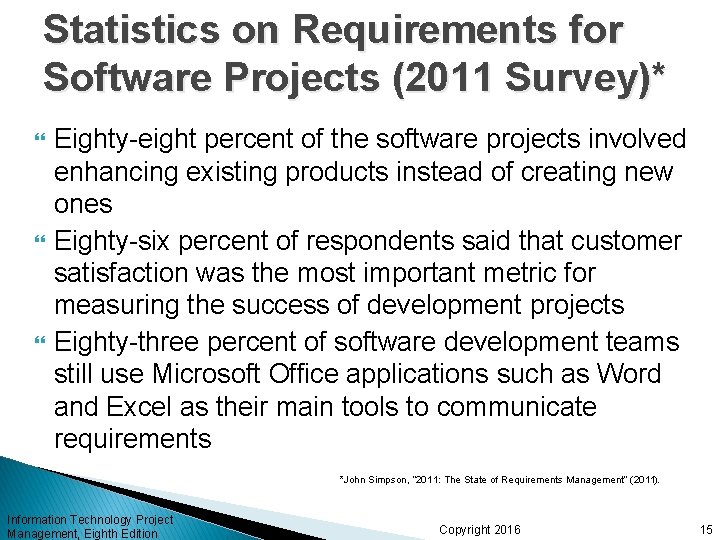 Statistics on Requirements for Software Projects (2011 Survey)*

Eighty-eight percent of the software projects involved enhancing existing products instead of creating new ones

Eighty-six percent of respondents said that customer satisfaction was the most important metric for measuring the success of development projects

Eighty-three percent of software development teams still use Microsoft Office applications such as Word and Excel as their main tools to communicate requirements

*John Simpson, "2011: The State of Requirements Management" (2011).

Information Technology Project Management, Eighth Edition

Copyright 2016

15